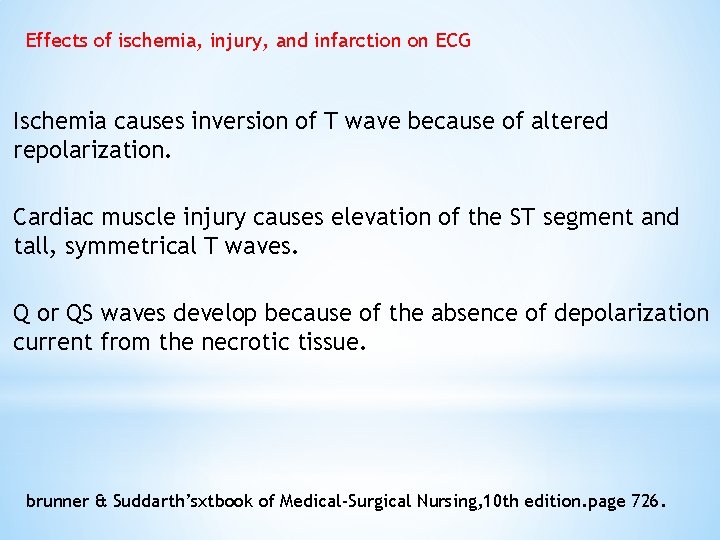 Effects of ischemia, injury, and infarction on ECG

Ischemia causes inversion of T wave because of altered repolarization.

Cardiac muscle injury causes elevation of the ST segment and tall, symmetrical T waves.

Q or QS waves develop because of the absence of depolarization current from the necrotic tissue.

brunner & Suddarth'sxtbook of Medical-Surgical Nursing,10th edition.page 726.